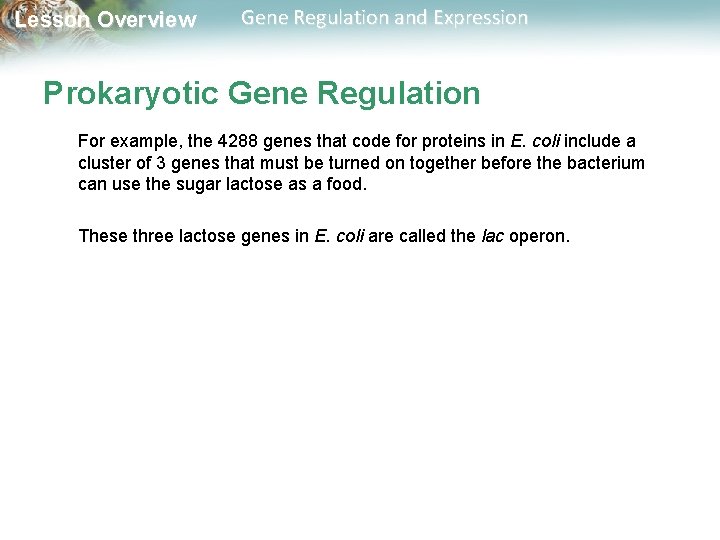 Lesson Overview Gene Regulation and Expression

Prokaryotic Gene Regulation

For example, the 4288 genes that code for proteins in E. coli include a cluster of 3 genes that must be turned on together before the bacterium can use the sugar lactose as a food.

These three lactose genes in E. coli are called the lac operon.